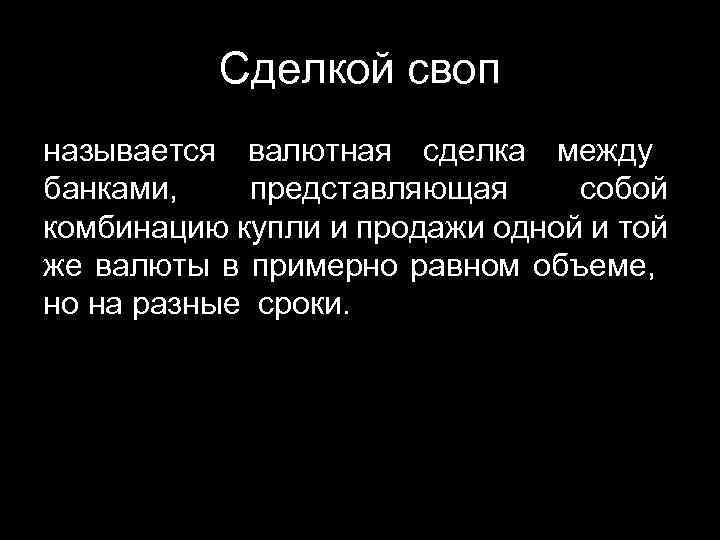 Сделкой своп

называется валютная сделка между банками, представляющая собой комбинацию купли и продажи одной и той же валюты в примерно равном объеме, но на разные сроки.